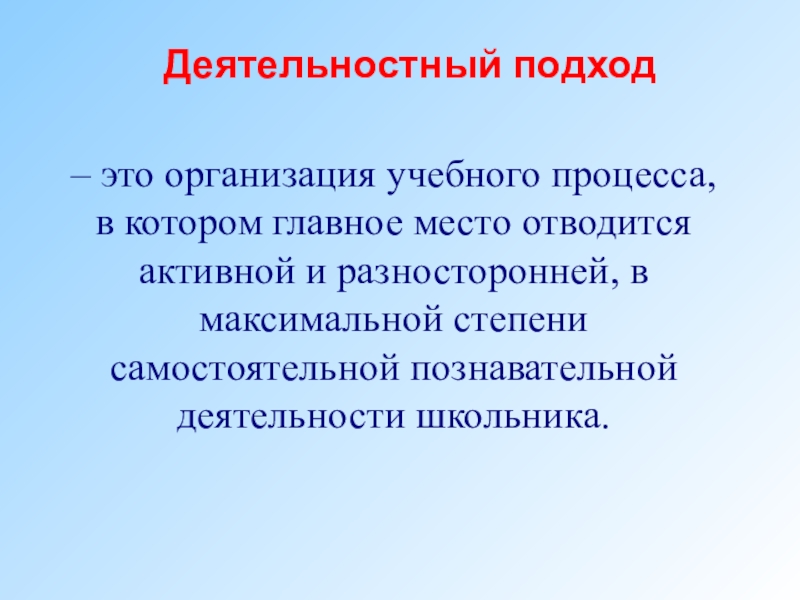 Деятельностный подход

– это организация учебного процесса, в котором главное место отводится активной и разносторонней, в максимальной степени самостоятельной познавательной деятельности школьника.